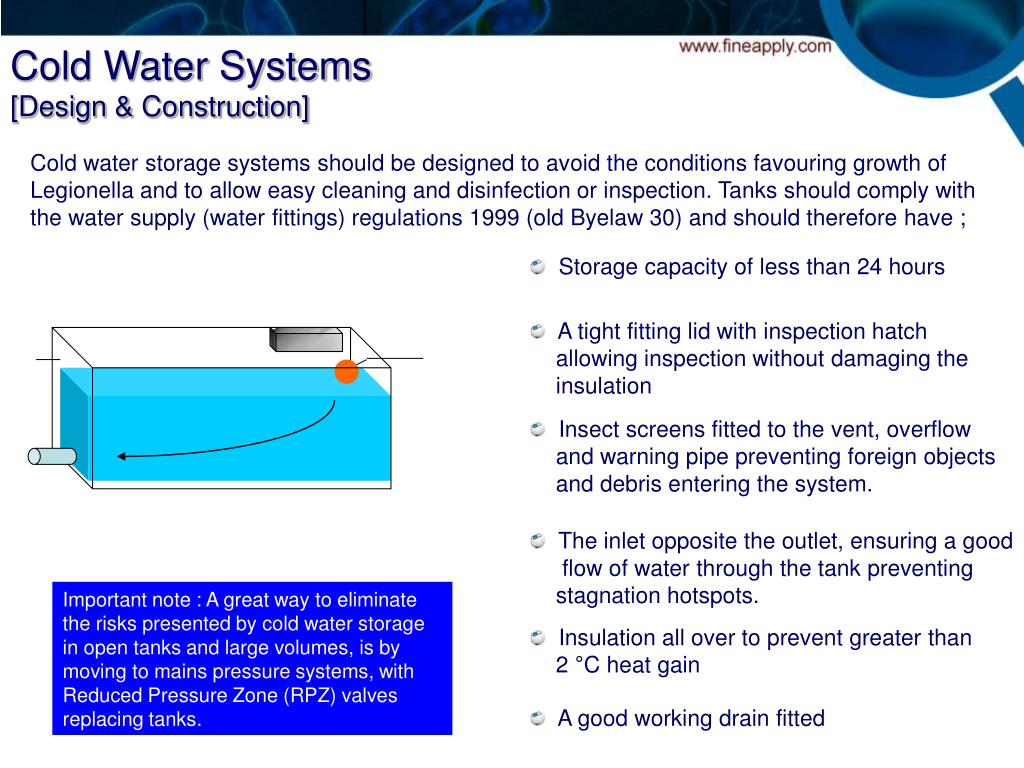 www.fineapply.com

Cold Water Systems
[Design & Construction]

Cold water storage systems should be designed to avoid the conditions favouring growth of Legionella and to allow easy cleaning and disinfection or inspection. Tanks should comply with the water supply (water fittings) regulations 1999 (old Byelaw 30) and should therefore have ;

Storage capacity of less than 24 hours

A tight fitting lid with inspection hatch allowing inspection without damaging the insulation

Insect screens fitted to the vent, overflow and warning pipe preventing foreign objects and debris entering the system.

The inlet opposite the outlet, ensuring a good flow of water through the tank preventing stagnation hotspots.

Insulation all over to prevent greater than 2 °C heat gain

A good working drain fitted

Important note : A great way to eliminate the risks presented by cold water storage in open tanks and large volumes, is by moving to mains pressure systems, with Reduced Pressure Zone (RPZ) valves replacing tanks.